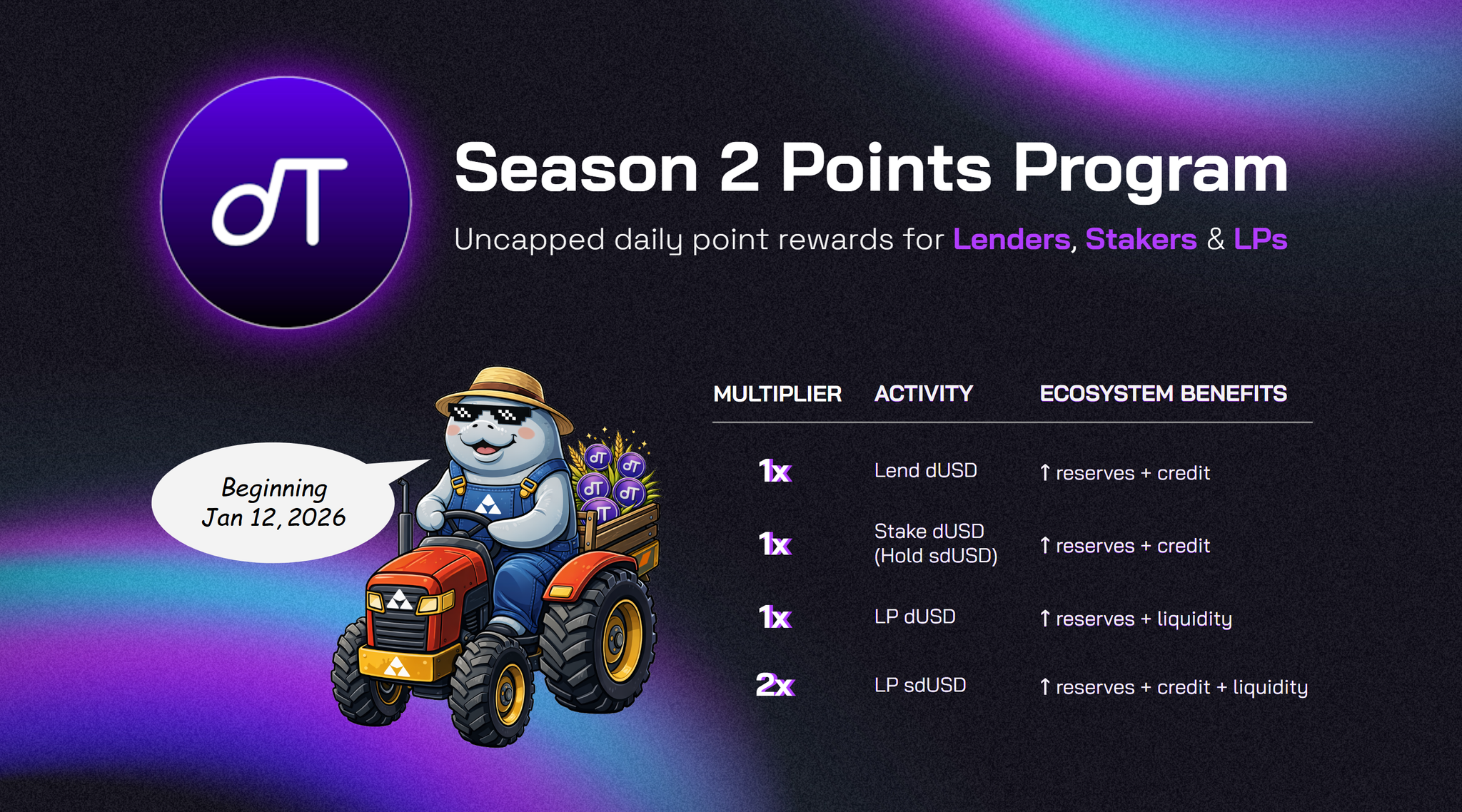 dT

Season 2 Points Program

Uncapped daily point rewards for Lenders, Stakers & LPs

Beginning Jan 12, 2026

| MULTIPLIER | ACTIVITY | ECOSYSTEM BENEFITS |
|---|---|---|
| 1x | Lend dUSD | ↑ reserves + credit |
| 1x | Stake dUSD (Hold sdUSD) | ↑ reserves + credit |
| 1x | LP dUSD | ↑ reserves + liquidity |
| 2x | LP sdUSD | ↑ reserves + credit + liquidity |